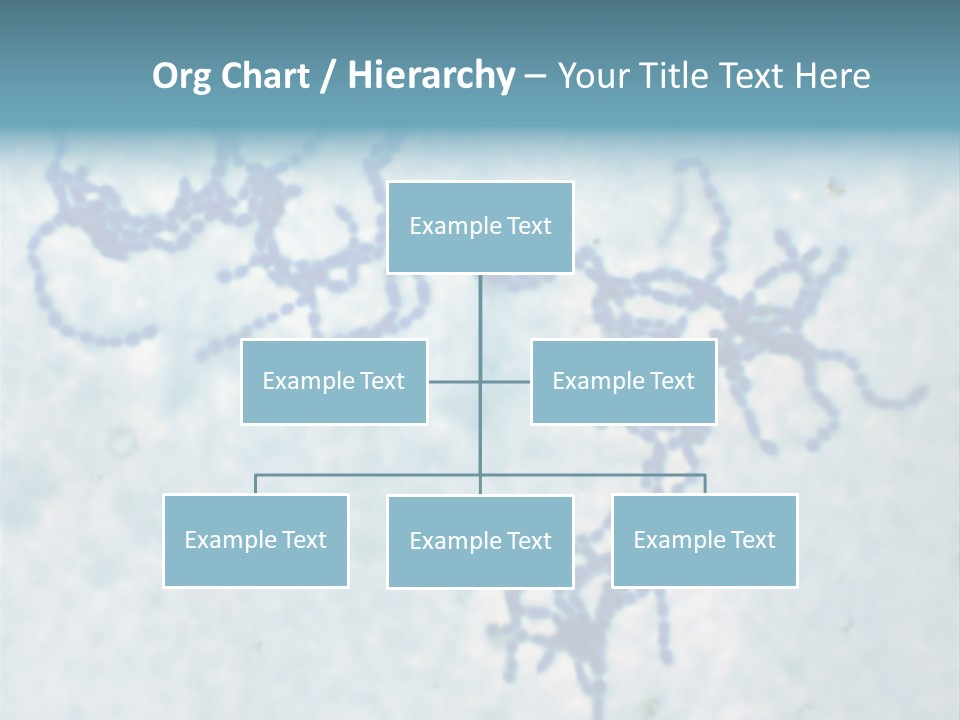 Org Chart / Hierarchy – Your Title Text Here

Example Text

Example Text

Example Text

Example Text

Example Text

Example Text